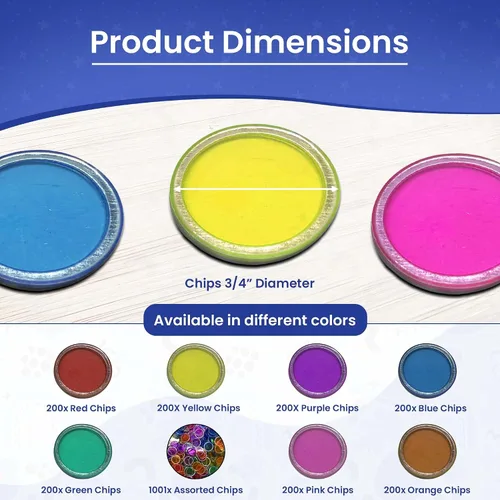 Product Dimensions

Chips 3/4" Diameter

Available in different colors

200x Red Chips

200X Yellow Chips

200X Purple Chips

200x Blue Chips

200x Green Chips

1001x Assorted Chips

200x Pink Chips

200x Orange Chips